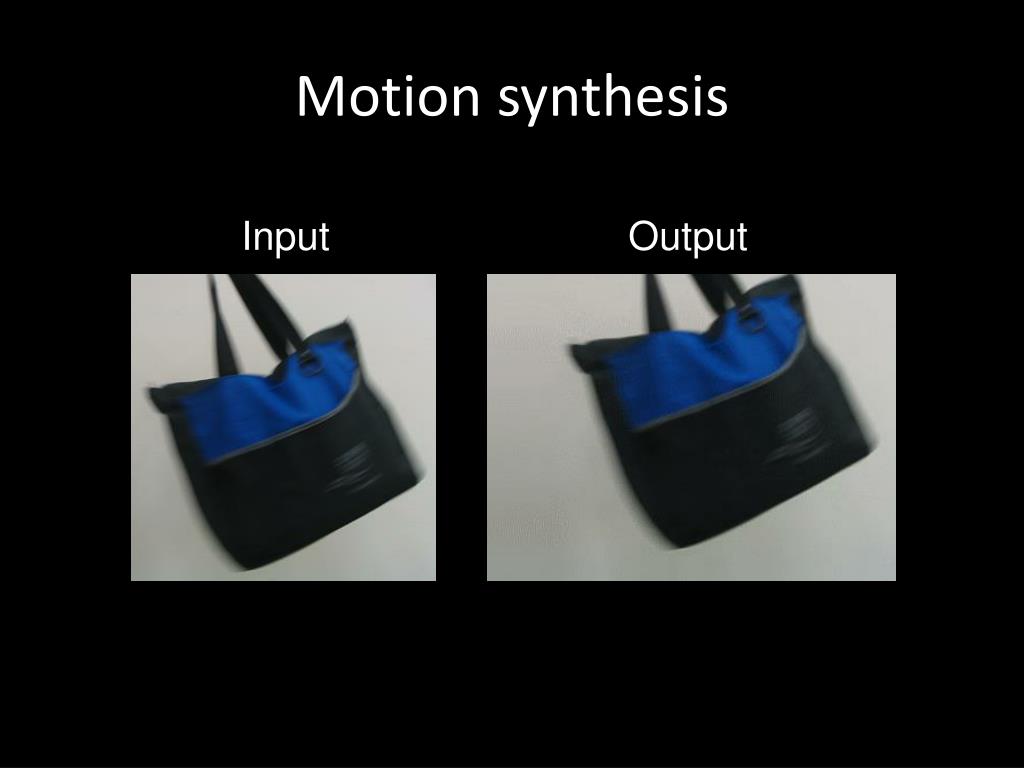 Motion synthesis

Input

Output